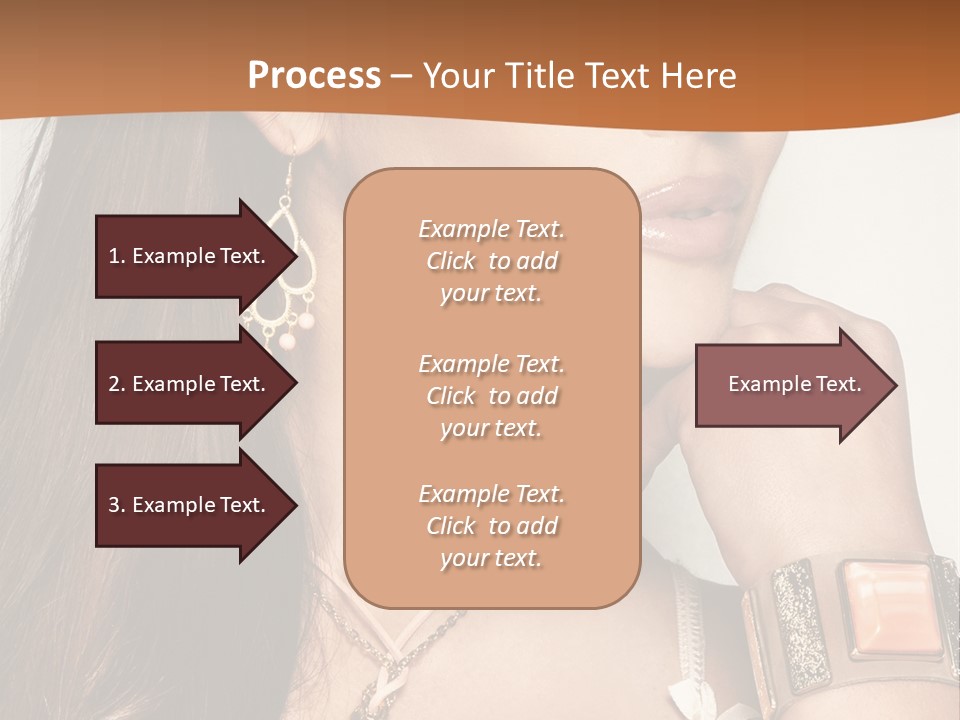 Process – Your Title Text Here

1. Example Text.

2. Example Text.

3. Example Text.

Example Text. Click to add your text.

Example Text. Click to add your text.

Example Text. Click to add your text.

Example Text.